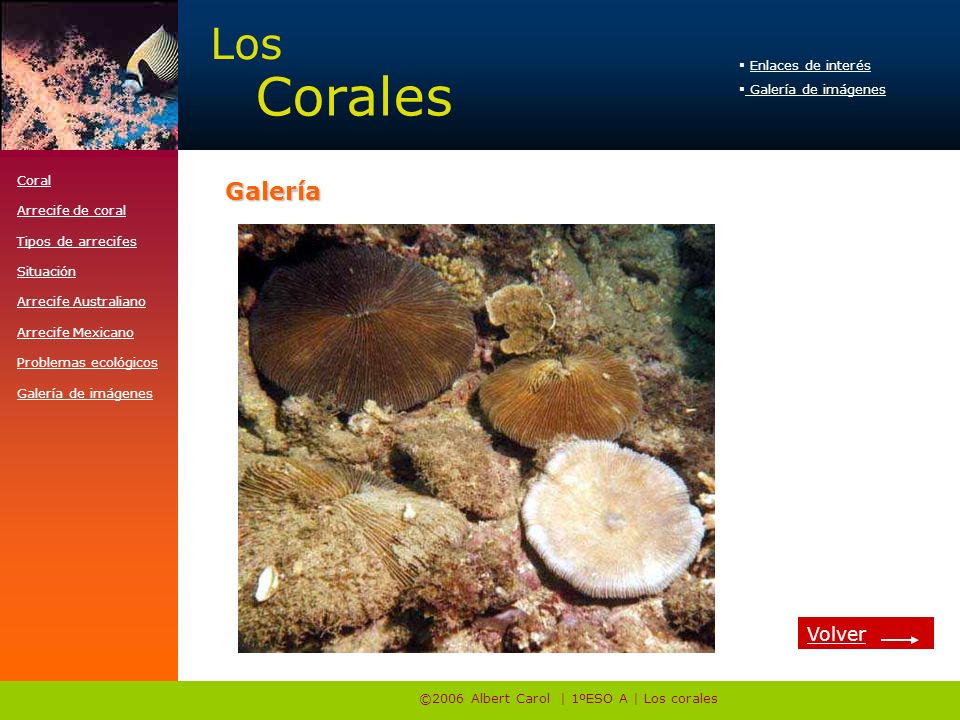 Los Corales

▪ Enlaces de interés
▪ Galería de imágenes

Coral
Arrecife de coral
Tipos de arrecifes
Situación
Arrecife Australiano
Arrecife Mexicano
Problemas ecológicos
Galería de imágenes

Galería

Volver

©2006 Albert Carol | 1ºESO A | Los corales